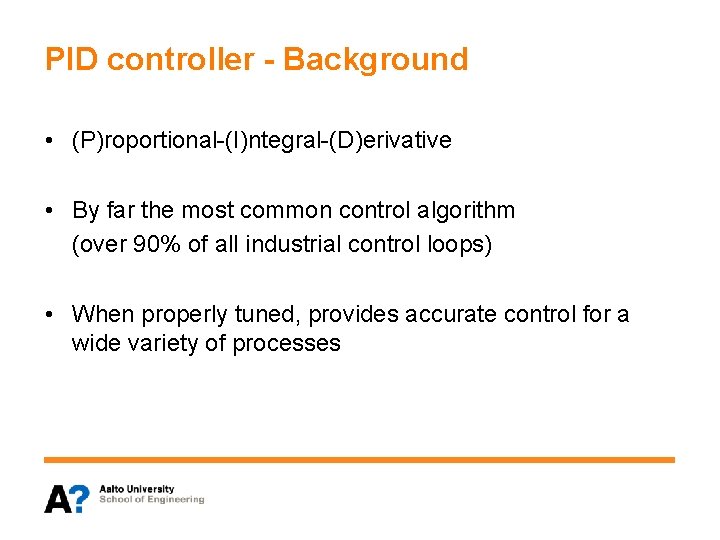 PID controller - Background

• (P)roportional-(I)ntegral-(D)erivative

• By far the most common control algorithm (over 90% of all industrial control loops)

• When properly tuned, provides accurate control for a wide variety of processes

A?

Aalto University
School of Engineering